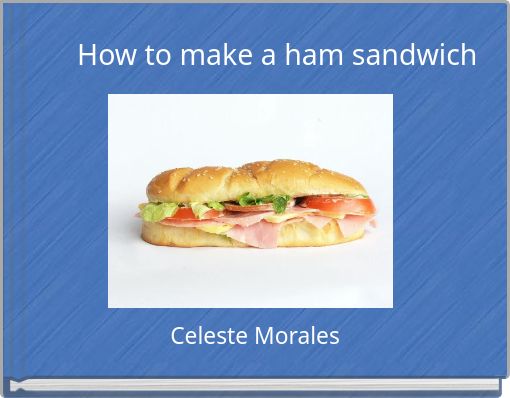 How to make a ham sandwich

Celeste Morales